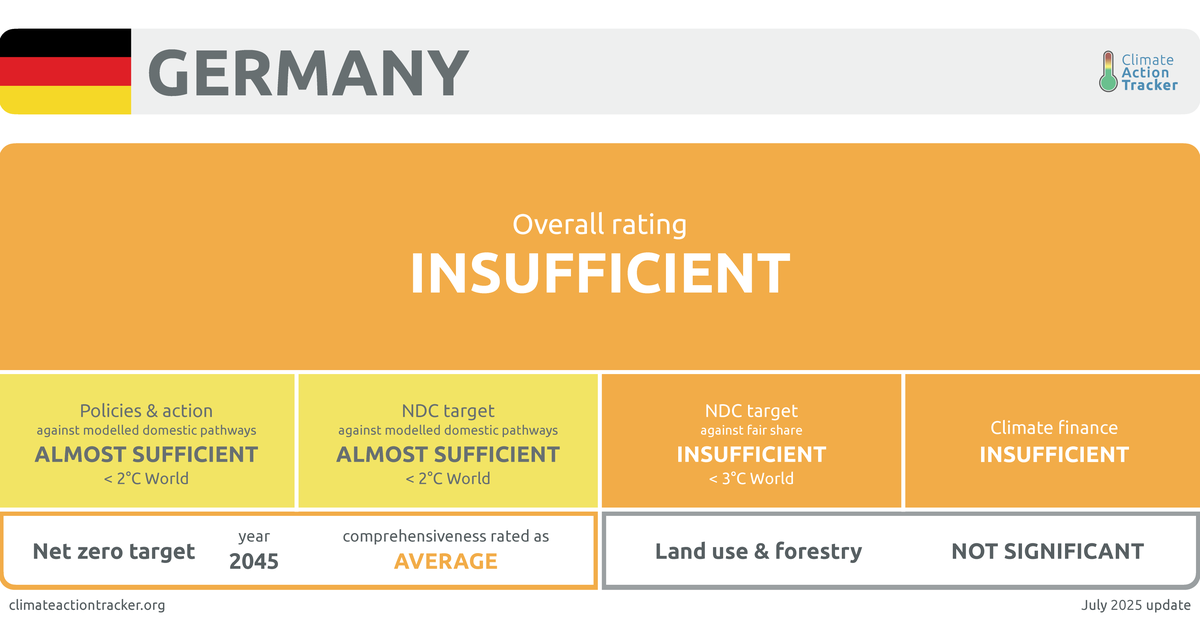 GERMANY

Climate Action Tracker

Overall rating
INSUFFICIENT

Policies & action
against modelled domestic pathways
ALMOST SUFFICIENT
< 2°C World

NDC target
against modelled domestic pathways
ALMOST SUFFICIENT
< 2°C World

NDC target
against fair share
INSUFFICIENT
< 3°C World

Climate finance
INSUFFICIENT

Net zero target
year
2045
comprehensiveness rated as
AVERAGE

Land use & forestry
NOT SIGNIFICANT

climateactiontracker.org

July 2025 update